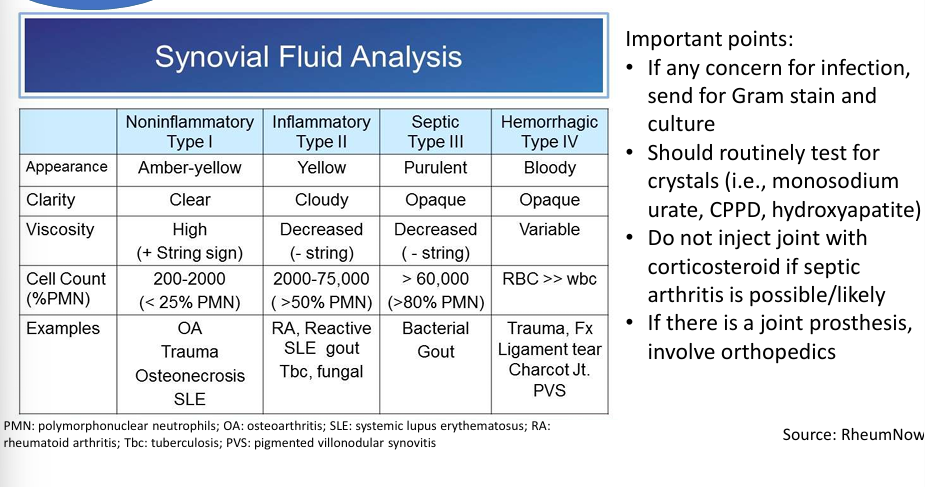 Synovial Fluid Analysis

| | Noninflammatory Type I | Inflammatory Type II | Septic Type III | Hemorrhagic Type IV |
|---|---|---|---|---|
| Appearance | Amber-yellow | Yellow | Purulent | Bloody |
| Clarity | Clear | Cloudy | Opaque | Opaque |
| Viscosity | High (+ String sign) | Decreased (- string) | Decreased ( - string) | Variable |
| Cell Count (%PMN) | 200-2000 (< 25% PMN) | 2000-75,000 ( >50% PMN) | > 60,000 (>80% PMN) | RBC >> wbc |
| Examples | OA Trauma Osteonecrosis SLE | RA, Reactive SLE gout Tbc, fungal | Bacterial Gout | Trauma, Fx Ligament tear Charcot Jt. PVS |

PMN: polymorphonuclear neutrophils; OA: osteoarthritis; SLE: systemic lupus erythematosus; RA: rheumatoid arthritis; Tbc: tuberculosis; PVS: pigmented villonodular synovitis

Important points:
• If any concern for infection, send for Gram stain and culture
• Should routinely test for crystals (i.e., monosodium urate, CPPD, hydroxyapatite)
• Do not inject joint with corticosteroid if septic arthritis is possible/likely
• If there is a joint prosthesis, involve orthopedics

Source: RheumNow